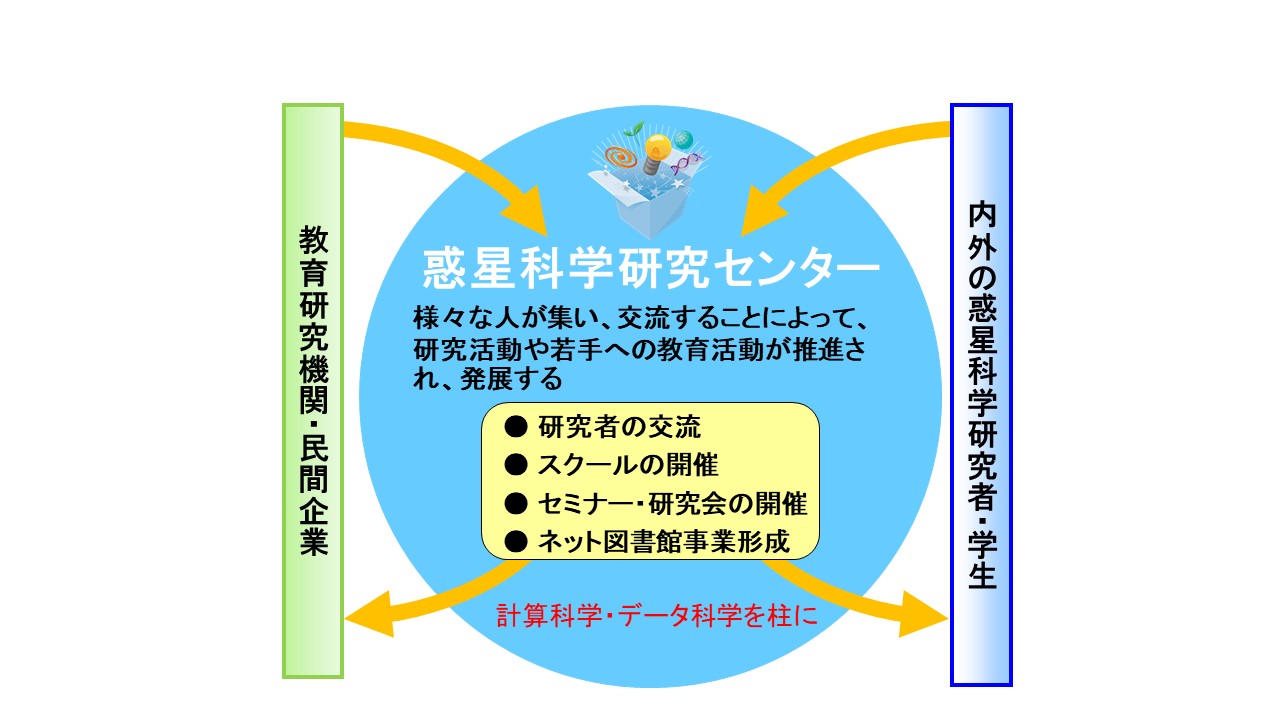 教育研究機関・民間企業

惑星科学研究センター

様々な人が集い、交流することによって、研究活動や若手への教育活動が推進され、発展する

● 研究者の交流
● スクールの開催
● セミナー・研究会の開催
● ネット図書館事業形成

計算科学・データ科学を柱に

内外の惑星科学研究者・学生